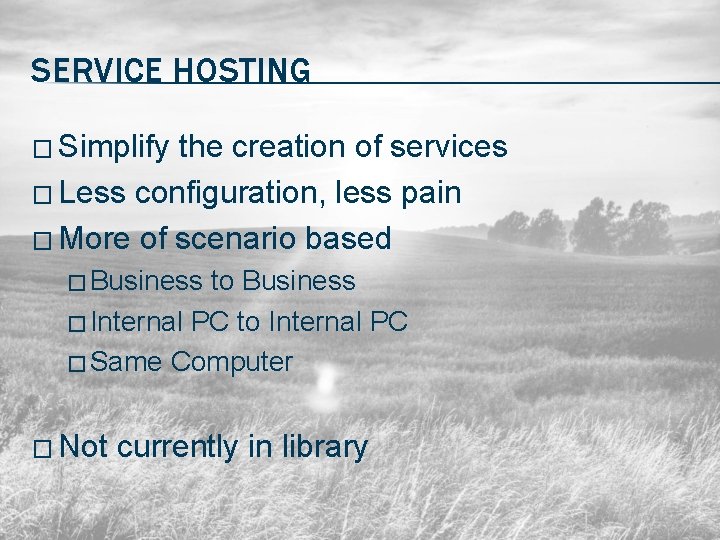 SERVICE HOSTING

□ Simplify the creation of services
□ Less configuration, less pain
□ More of scenario based
□ Business to Business
□ Internal PC to Internal PC
□ Same Computer

□ Not currently in library